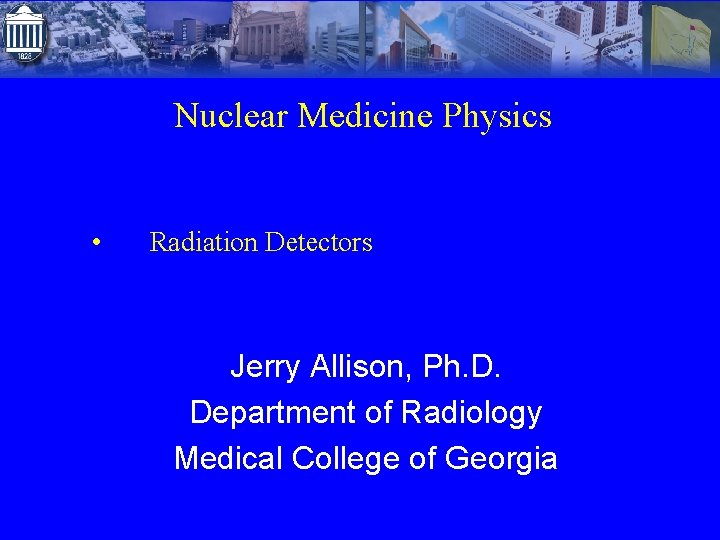 1828

Nuclear Medicine Physics

• Radiation Detectors

Jerry Allison, Ph.D.
Department of Radiology
Medical College of Georgia